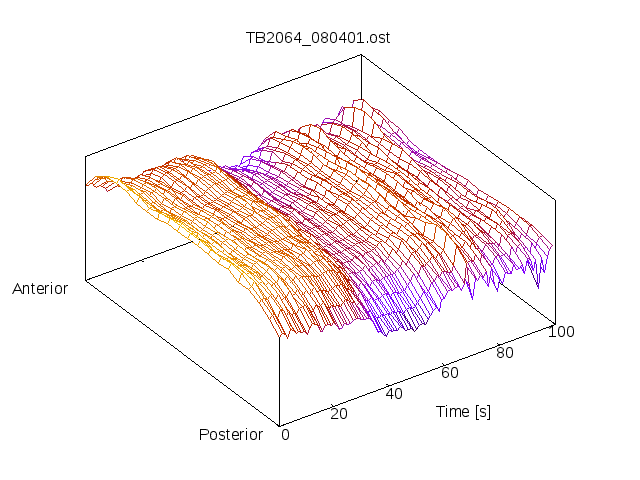 TB2064_080401.ost

Anterior

Posterior

0
20
40
60
80
100

Time [s]